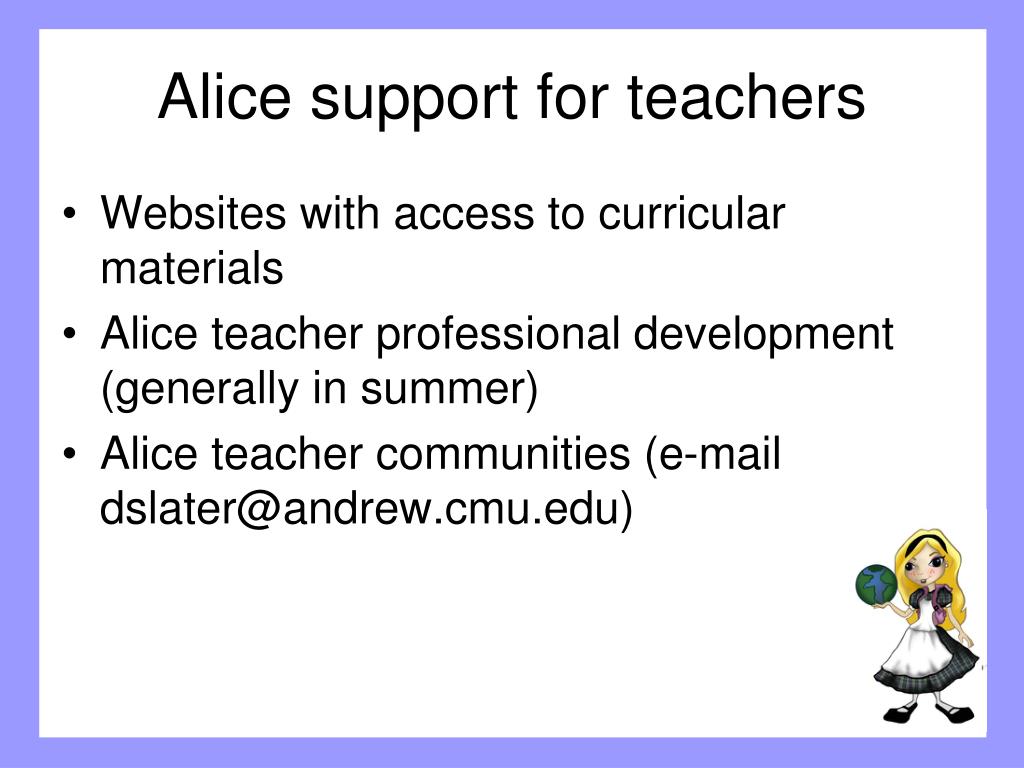 Alice support for teachers

• Websites with access to curricular materials
• Alice teacher professional development (generally in summer)
• Alice teacher communities (e-mail dslater@andrew.cmu.edu)